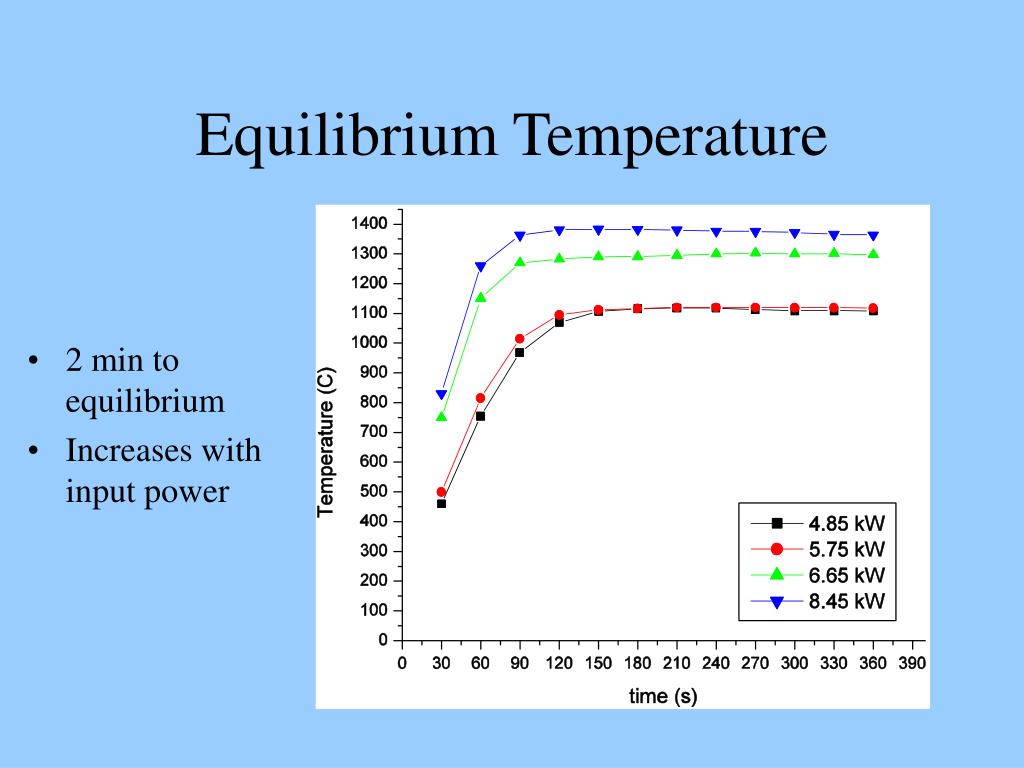 Equilibrium Temperature

• 2 min to equilibrium
• Increases with input power

1400
1300
1200
1100
1000
900
800
700
600
500
400
300
200
100
0

Temperature (C)

0 30 60 90 120 150 180 210 240 270 300 330 360 390

time (s)

4.85 kW
5.75 kW
6.65 kW
8.45 kW